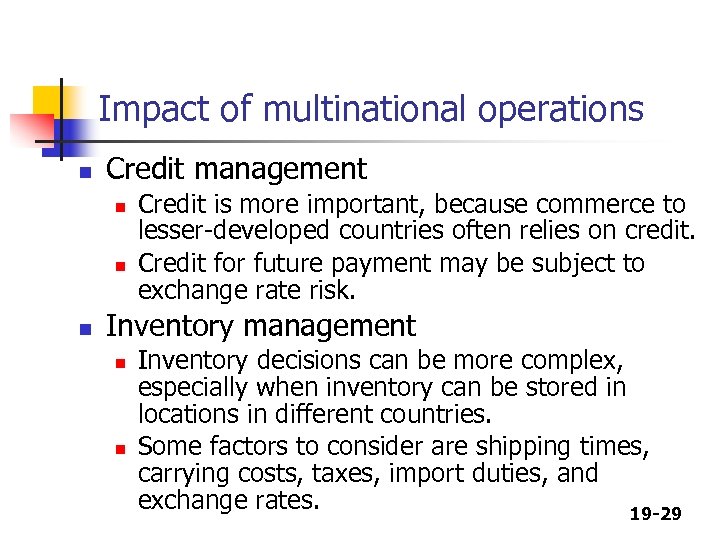 Impact of multinational operations

Credit management

Credit is more important, because commerce to lesser-developed countries often relies on credit.

Credit for future payment may be subject to exchange rate risk.

Inventory management

Inventory decisions can be more complex, especially when inventory can be stored in locations in different countries.

Some factors to consider are shipping times, carrying costs, taxes, import duties, and exchange rates.

19-29